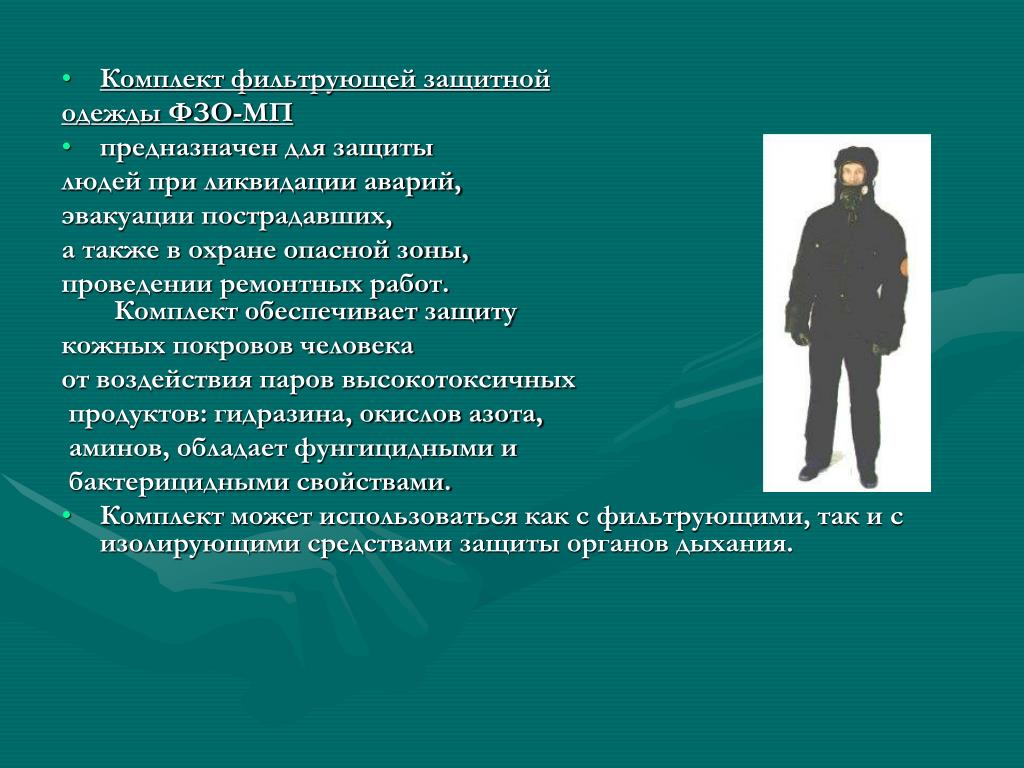 • Комплект фильтрующей защитной одежды ФЗО-МП

• предназначен для защиты людей при ликвидации аварий, эвакуации пострадавших, а также в охране опасной зоны, проведении ремонтных работ.

Комплект обеспечивает защиту кожных покровов человека от воздействия паров высокотоксичных продуктов: гидразина, окислов азота, аминов, обладает фунгицидными и бактерицидными свойствами.

• Комплект может использоваться как с фильтрующими, так и с изолирующими средствами защиты органов дыхания.